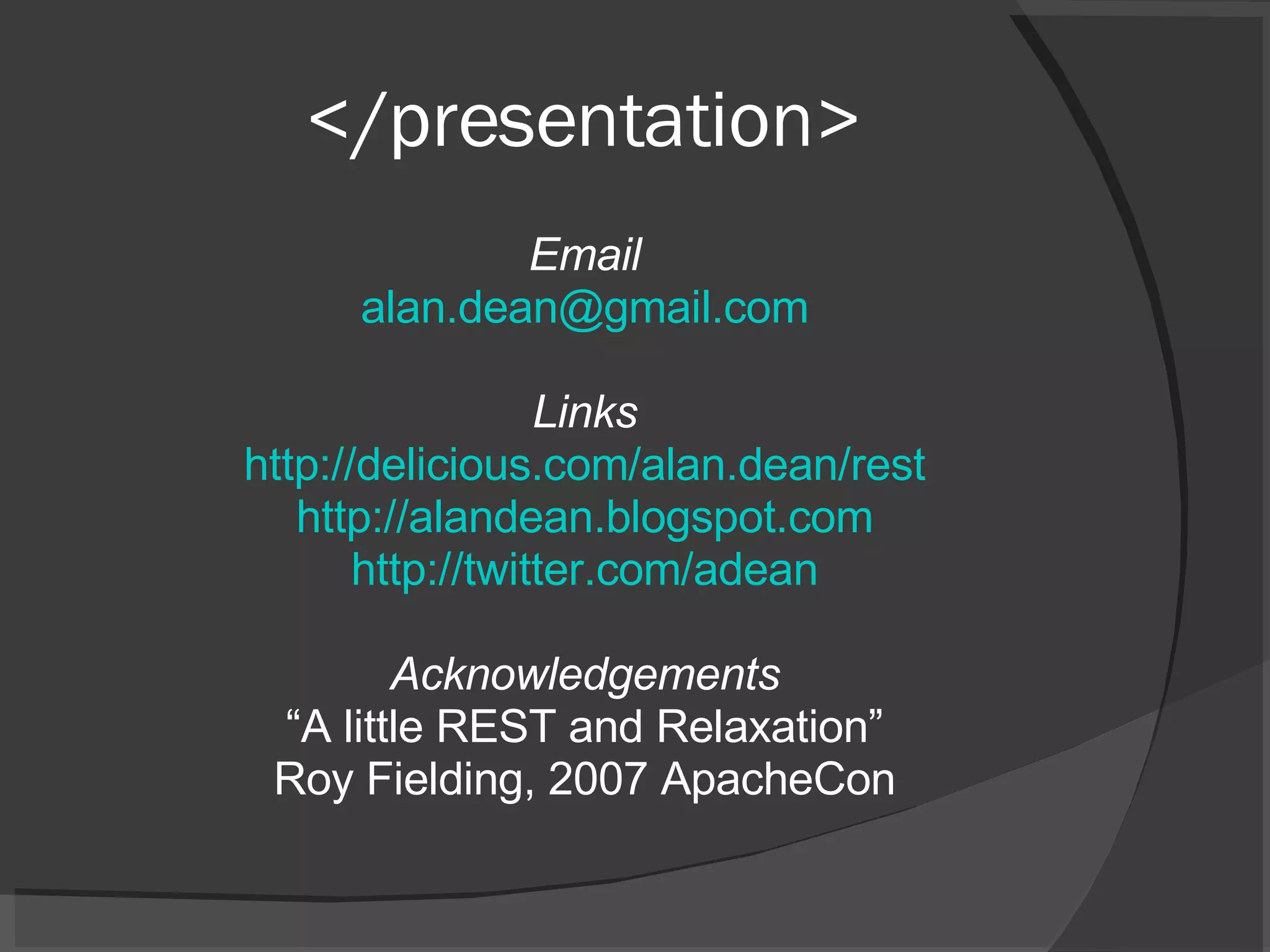 </presentation>

Email
alan.dean@gmail.com

Links
http://delicious.com/alan.dean/rest
http://alandean.blogspot.com
http://twitter.com/adean

Acknowledgements
“A little REST and Relaxation”
Roy Fielding, 2007 ApacheCon